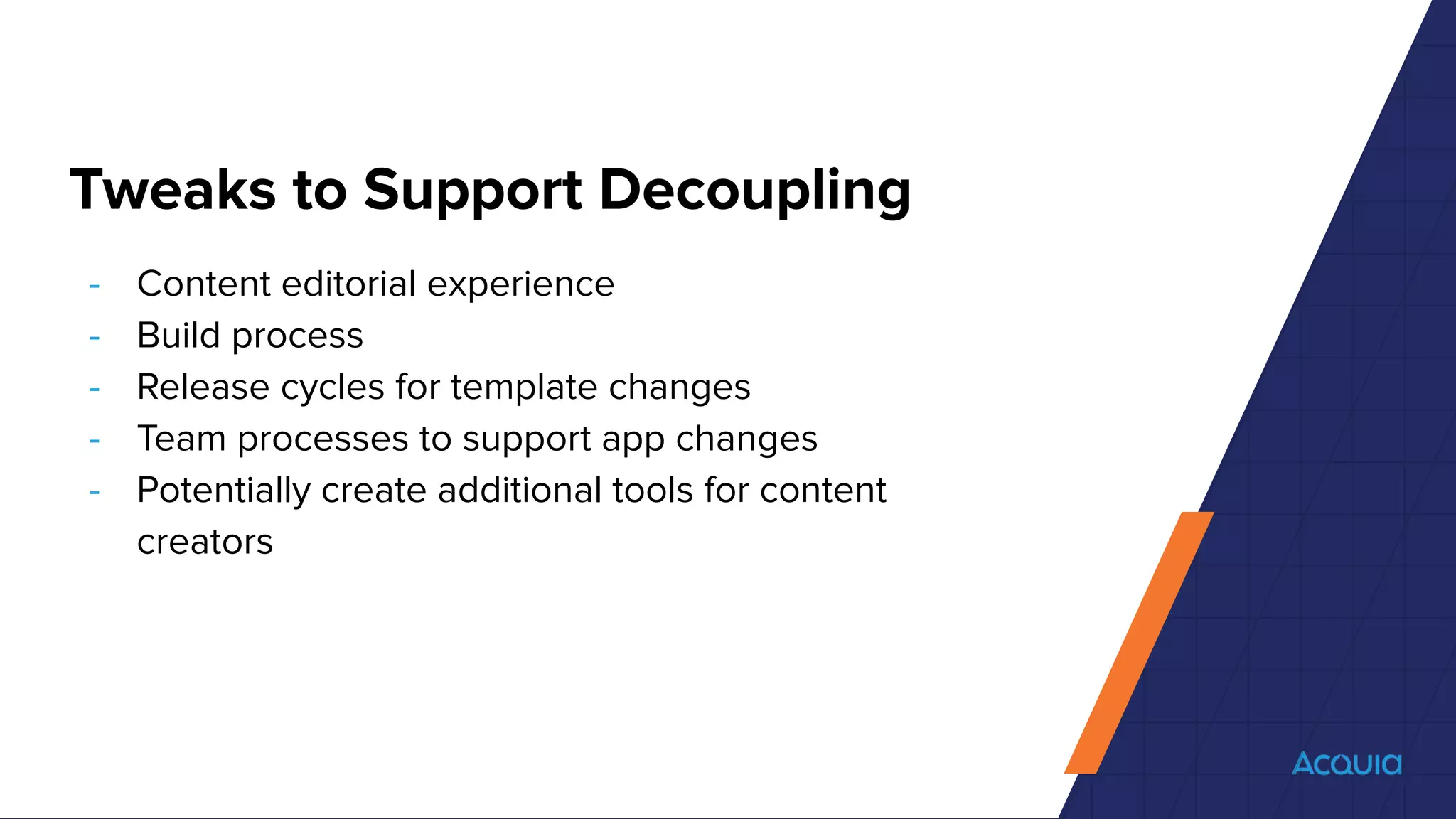 Tweaks to Support Decoupling

- Content editorial experience
- Build process
- Release cycles for template changes
- Team processes to support app changes
- Potentially create additional tools for content creators

Acquia